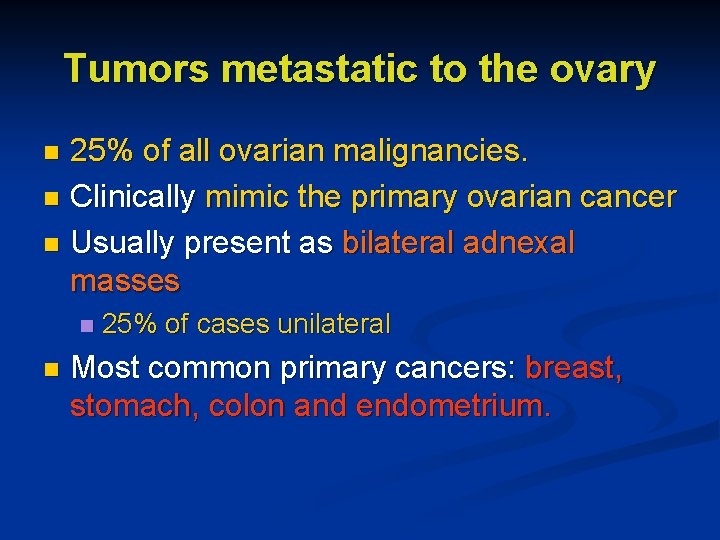 Tumors metastatic to the ovary

- 25% of all ovarian malignancies.
- Clinically mimic the primary ovarian cancer
- Usually present as bilateral adnexal masses
  - 25% of cases unilateral
- Most common primary cancers: breast, stomach, colon and endometrium.